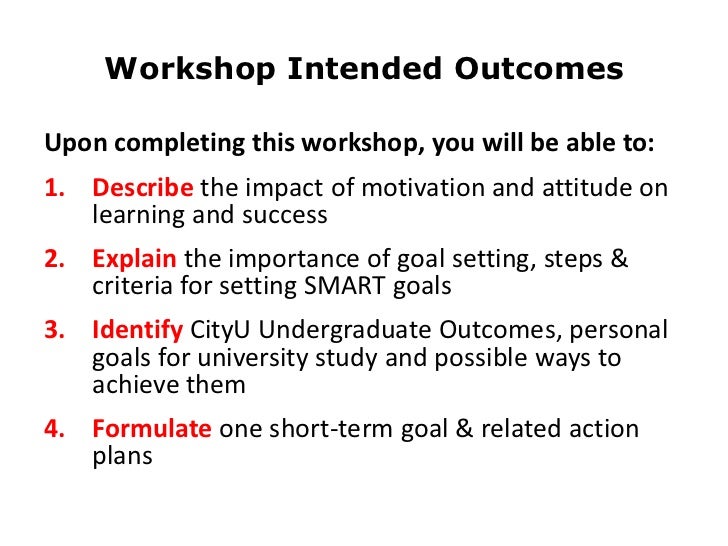 Workshop Intended Outcomes

Upon completing this workshop, you will be able to:

1. Describe the impact of motivation and attitude on learning and success

2. Explain the importance of goal setting, steps & criteria for setting SMART goals

3. Identify CityU Undergraduate Outcomes, personal goals for university study and possible ways to achieve them

4. Formulate one short-term goal & related action plans